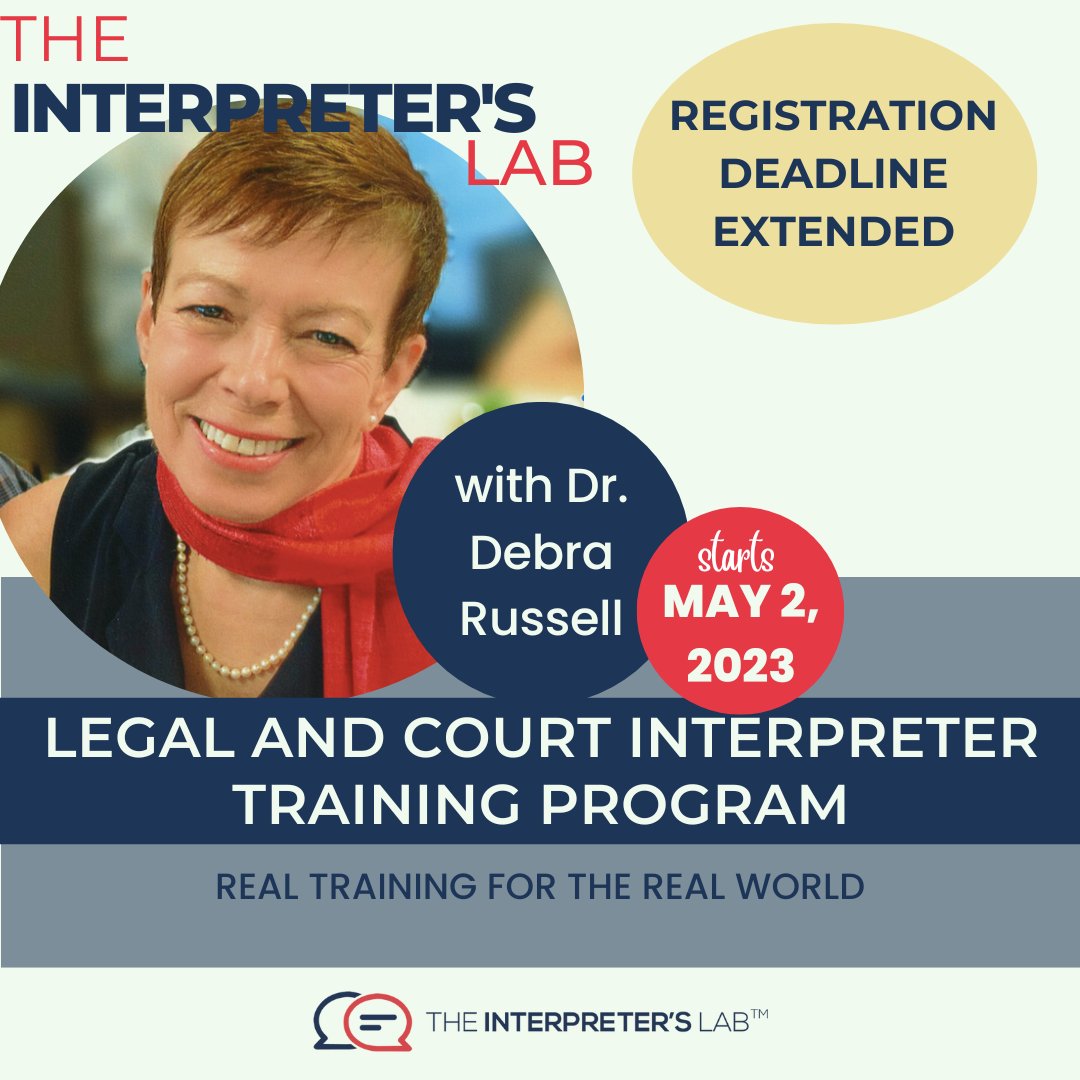 THE
INTERPRETER'S
LAB

REGISTRATION DEADLINE EXTENDED

with Dr. Debra Russell

starts
MAY 2, 2023

LEGAL AND COURT INTERPRETER TRAINING PROGRAM

REAL TRAINING FOR THE REAL WORLD

THE INTERPRETER'S LAB™